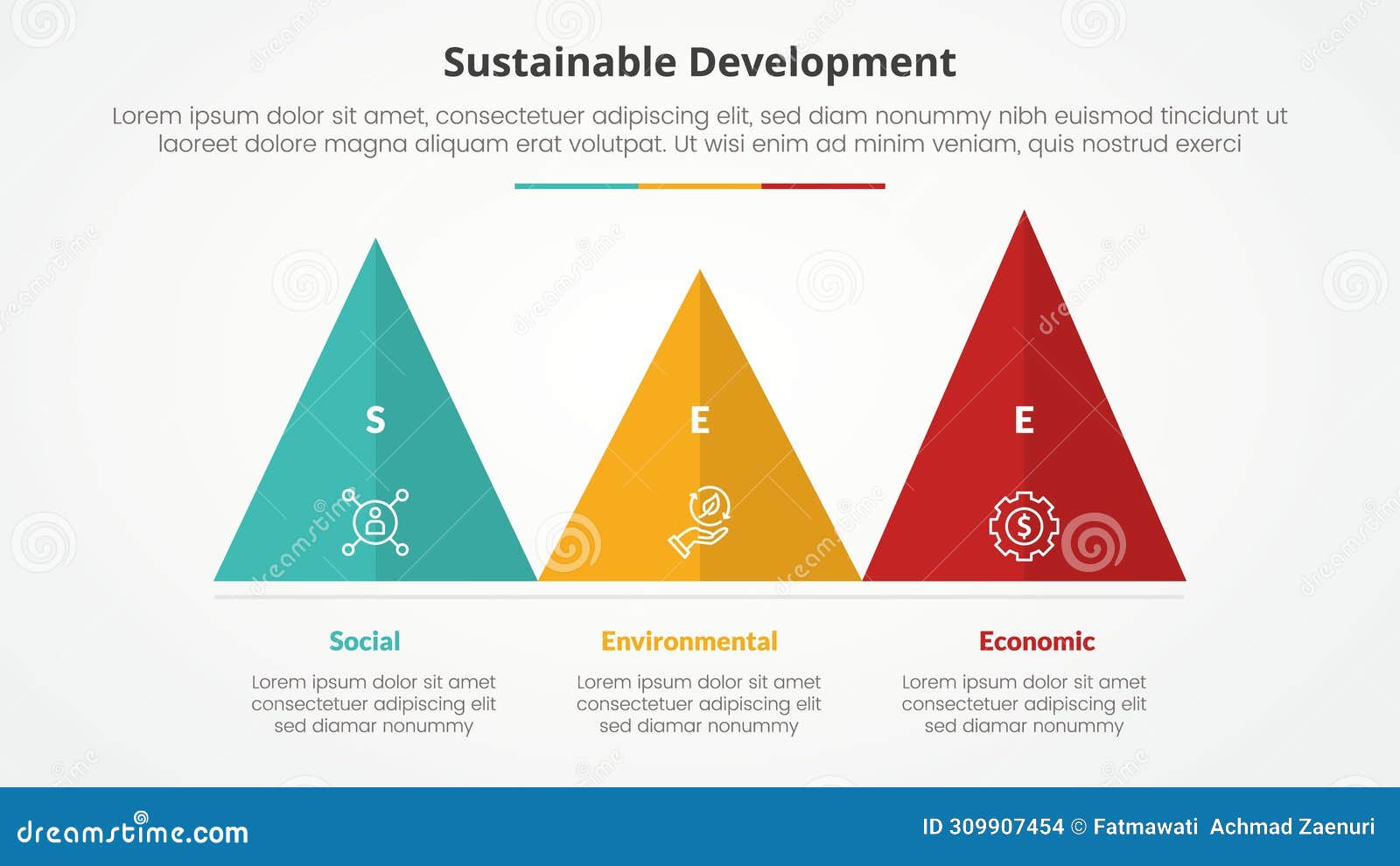 Sustainable Development

Lorem ipsum dolor sit amet, consectetuer adipiscing elit, sed diam nonummy nibh euismod tincidunt ut laoreet dolore magna aliquam erat volutpat. Ut wisi enim ad minim veniam, quis nostrud exerci

S

E

E

Social

Lorem ipsum dolor sit amet consectetuer adipiscing elit sed diamar nonummy

Environmental

Lorem ipsum dolor sit amet consectetuer adipiscing elit sed diamar nonummy

Economic

Lorem ipsum dolor sit amet consectetuer adipiscing elit sed diamar nonummy

dreamstime.com

ID 309907454 © Fatmawati Achmad Zaenuri